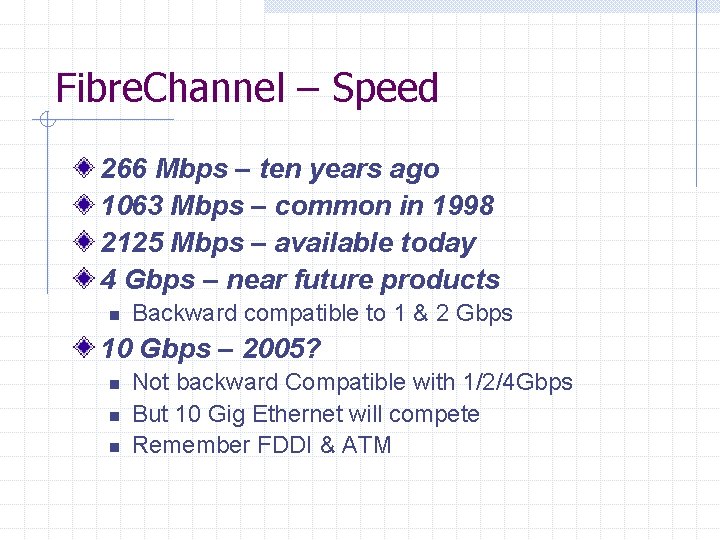 FibreChannel – Speed

266 Mbps – ten years ago
1063 Mbps – common in 1998
2125 Mbps – available today
4 Gbps – near future products
Backward compatible to 1 & 2 Gbps
10 Gbps – 2005?
Not backward Compatible with 1/2/4Gbps
But 10 Gig Ethernet will compete
Remember FDDI & ATM